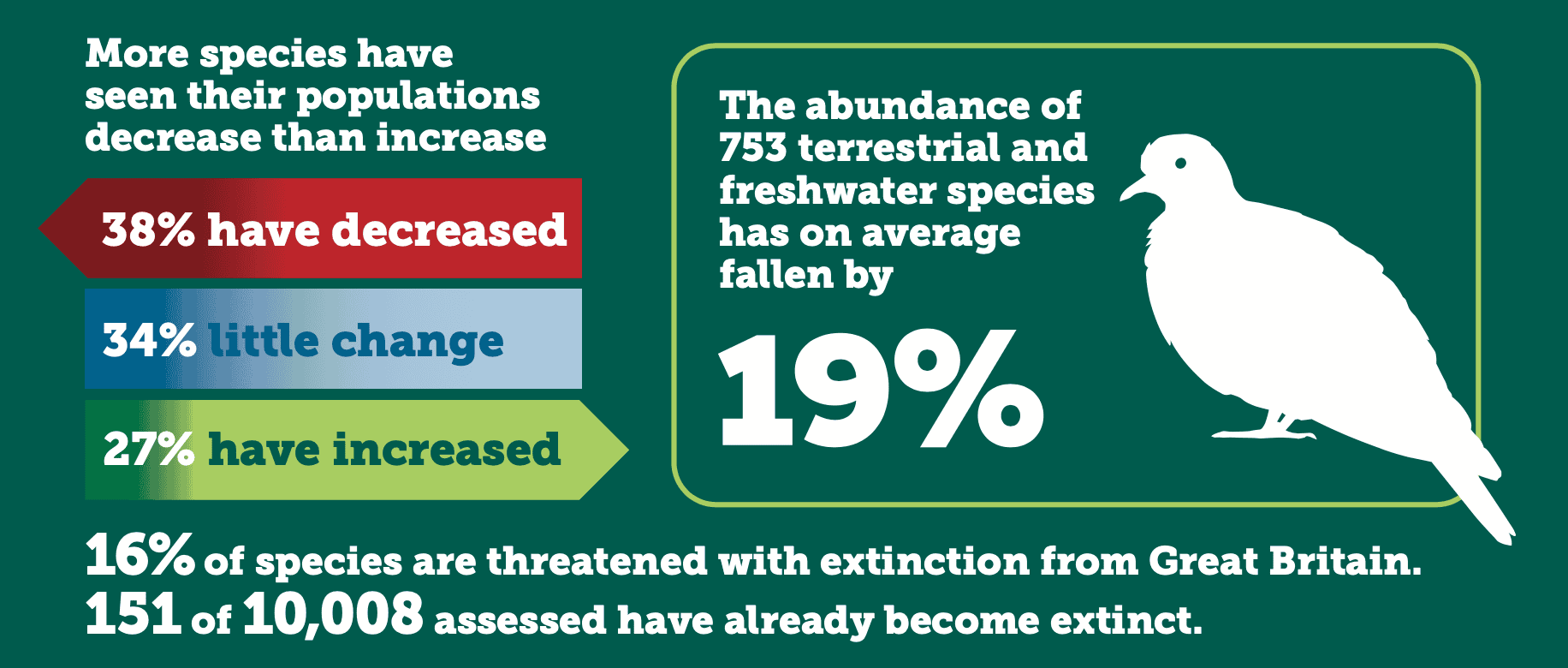 More species have seen their populations decrease than increase

38% have decreased

34% little change

27% have increased

The abundance of 753 terrestrial and freshwater species has on average fallen by

19%

16% of species are threatened with extinction from Great Britain.
151 of 10,008 assessed have already become extinct.